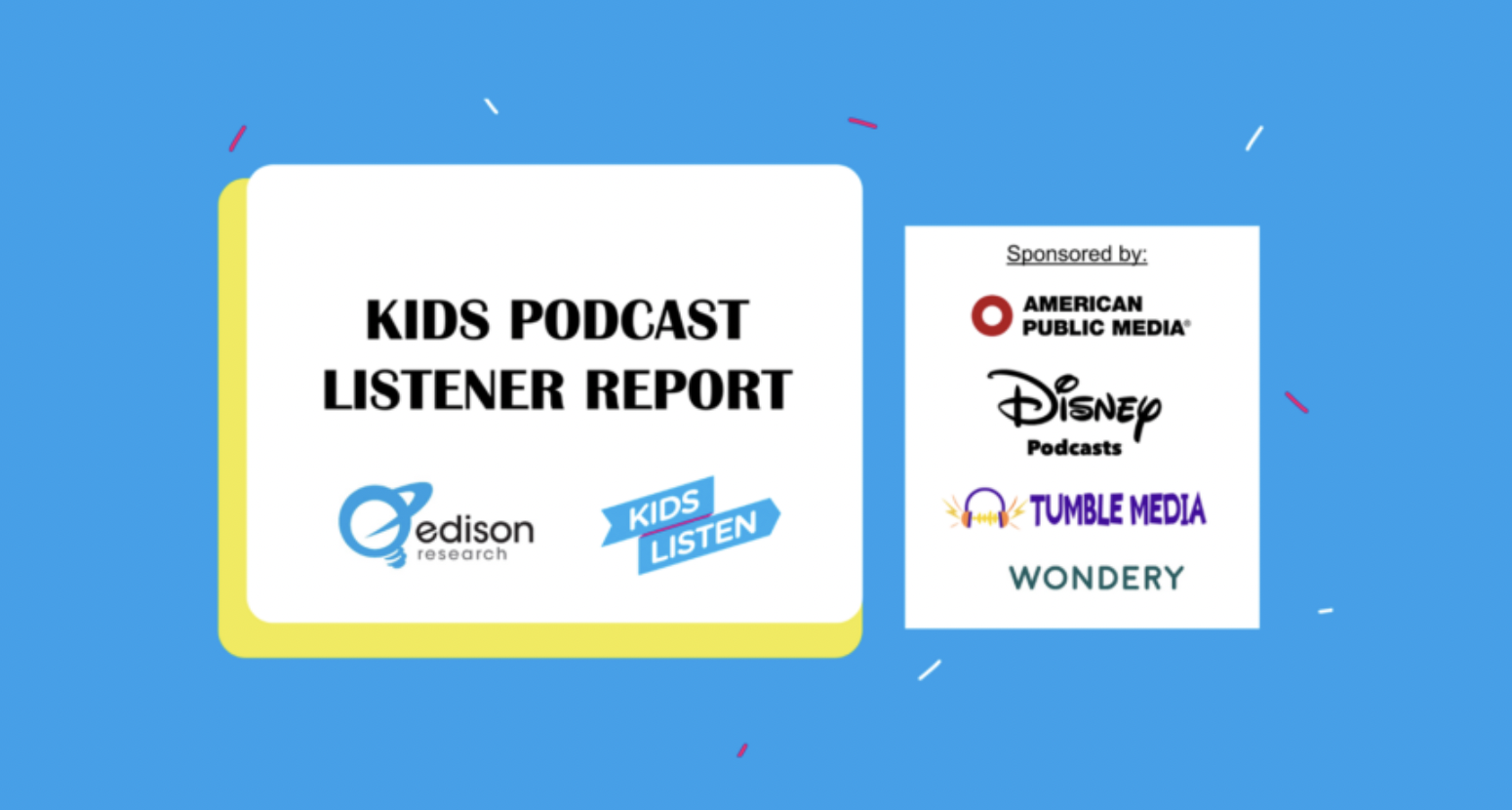 KIDS PODCAST LISTENER REPORT

edison research

KIDS LISTEN

Sponsored by:

AMERICAN PUBLIC MEDIA®

Disney Podcasts

TUMBLE MEDIA

WONDERY